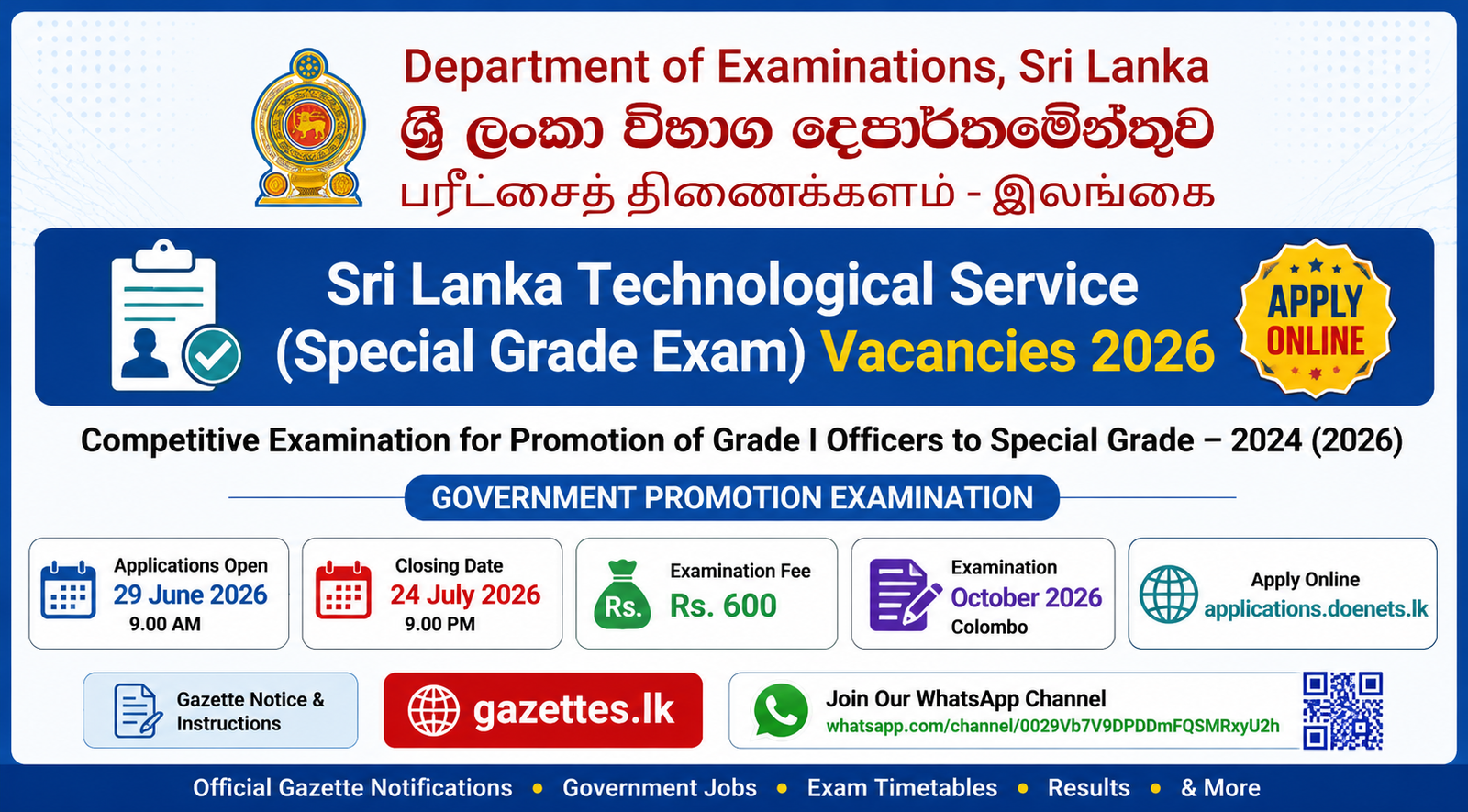 Department of Examinations, Sri Lanka
ශ්‍රී ලංකා විභාග දෙපාර්තමේන්තුව
பரீட்சைத் திணைக்களம் - இலங்கை

Sri Lanka Technological Service
(Special Grade Exam) Vacancies 2026

APPLY ONLINE

Competitive Examination for Promotion of Grade I Officers to Special Grade – 2024 (2026)

GOVERNMENT PROMOTION EXAMINATION

Applications Open
29 June 2026
9.00 AM

Closing Date
24 July 2026
9.00 PM

Rs.
Examination Fee
Rs. 600

Examination
October 2026
Colombo

Apply Online
applications.doenets.lk

Gazette Notice & Instructions

gazettes.lk

Join Our WhatsApp Channel
whatsapp.com/channel/0029Vb7V9DPDDmFQSMRxyU2h

Official Gazette Notifications • Government Jobs • Exam Timetables • Results • & More